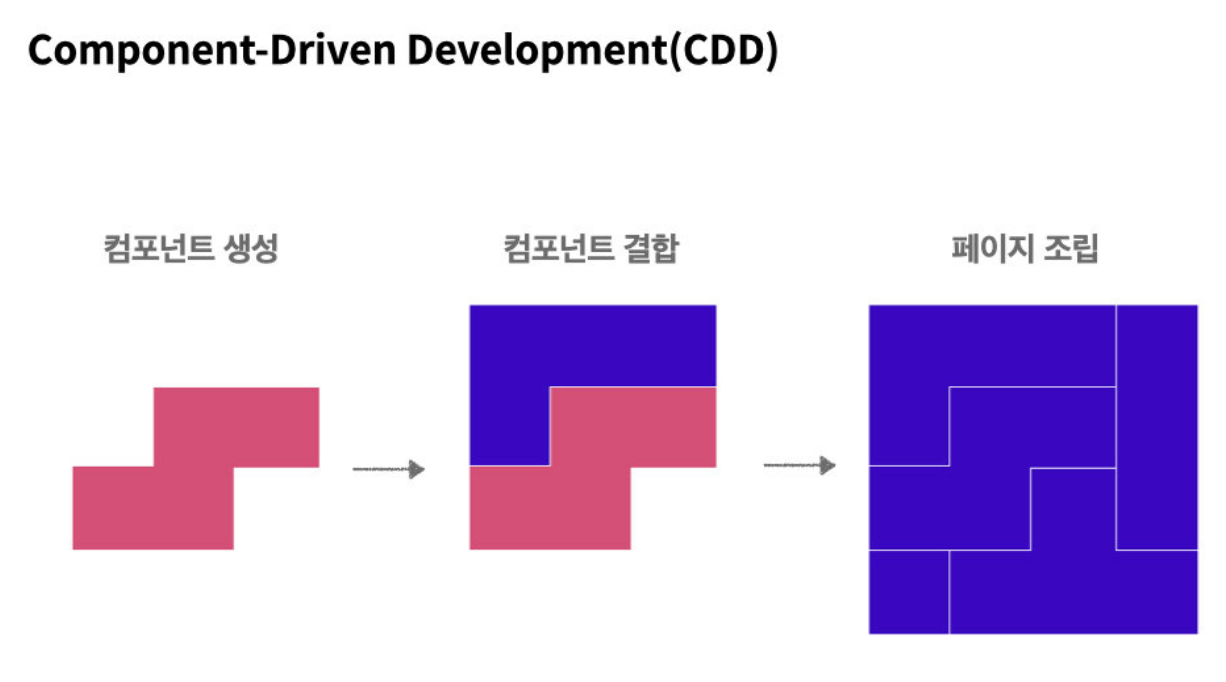 Component-Driven Development(CDD)

컴포넌트 생성

컴포넌트 결합

페이지 조립